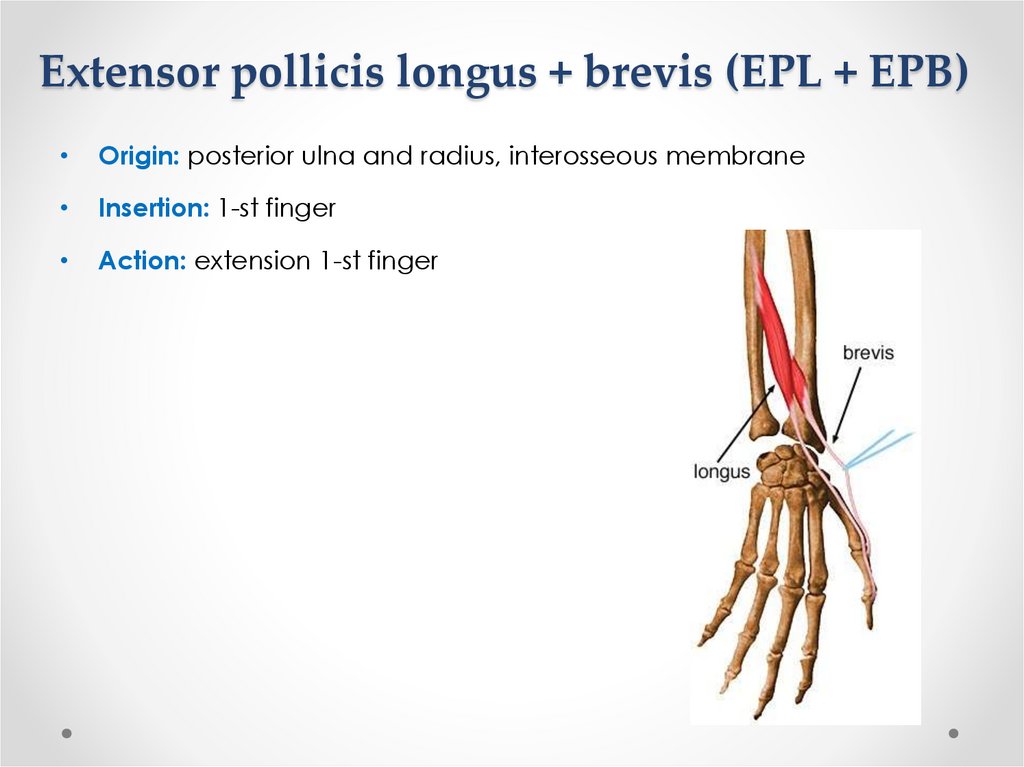 Extensor pollicis longus + brevis (EPL + EPB)

• Origin: posterior ulna and radius, interosseous membrane

• Insertion: 1-st finger

• Action: extension 1-st finger

brevis

longus